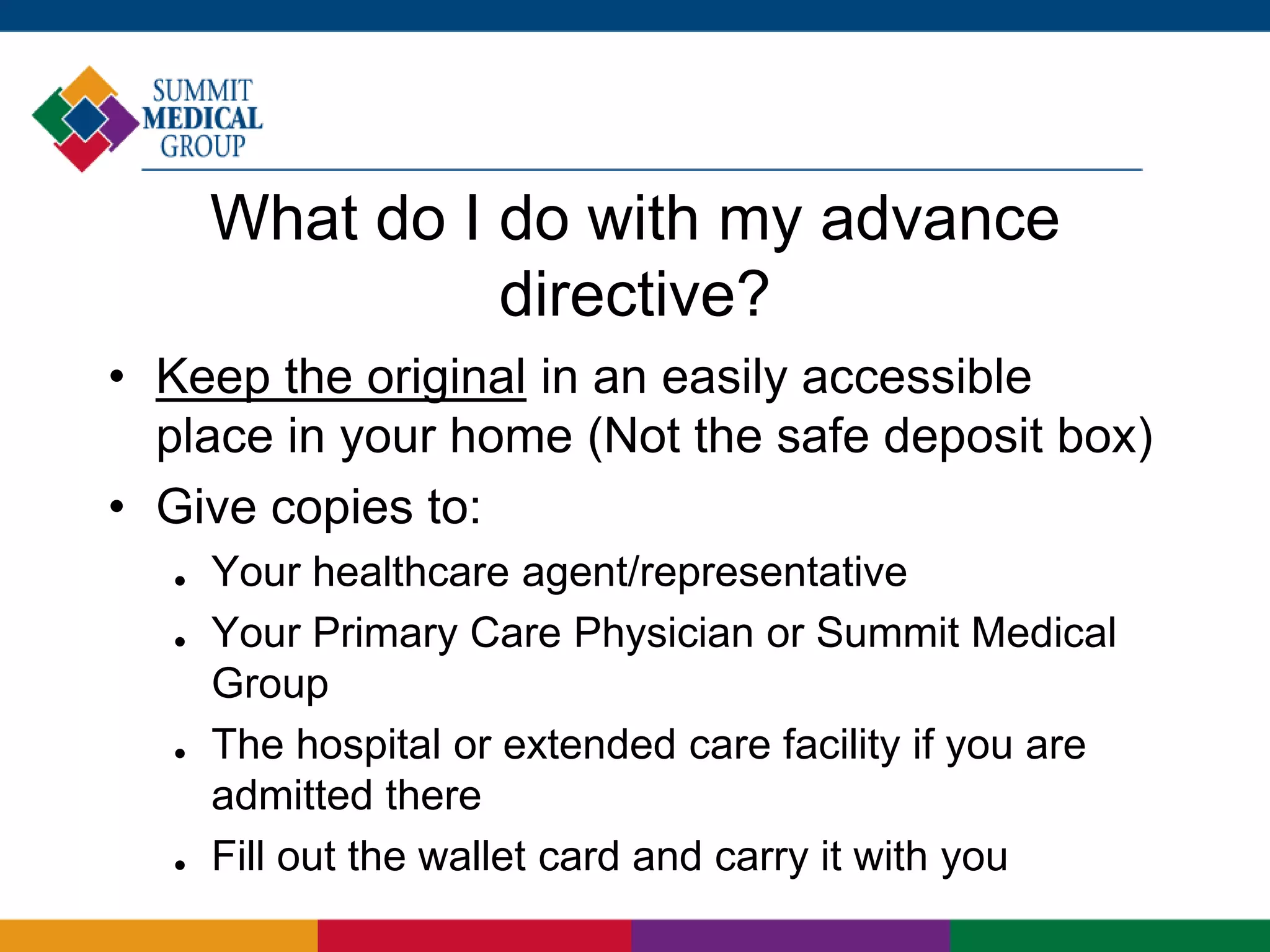 SUMMIT MEDICAL GROUP

What do I do with my advance directive?

• Keep the original in an easily accessible place in your home (Not the safe deposit box)
• Give copies to:
  • Your healthcare agent/representative
  • Your Primary Care Physician or Summit Medical Group
  • The hospital or extended care facility if you are admitted there
  • Fill out the wallet card and carry it with you